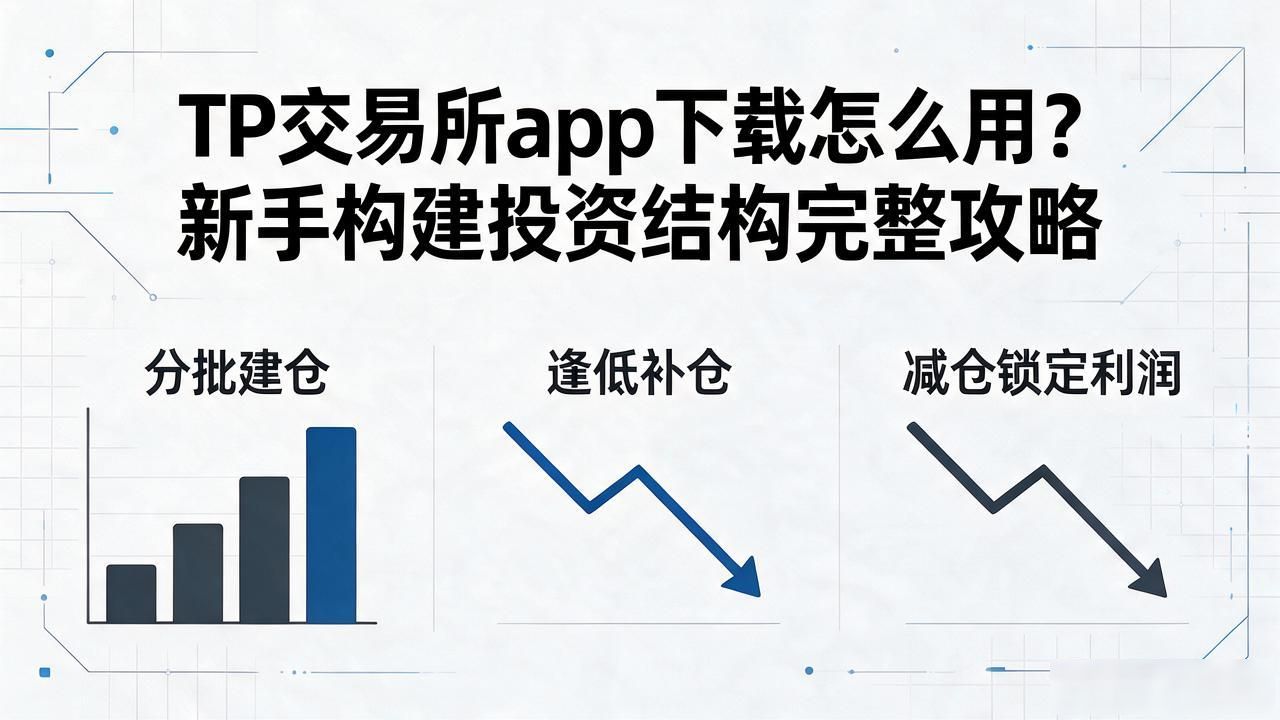 TP交易所app下载怎么用?
新手构建投资结构完整攻略

分批建仓

逢低补仓

减仓锁定利润